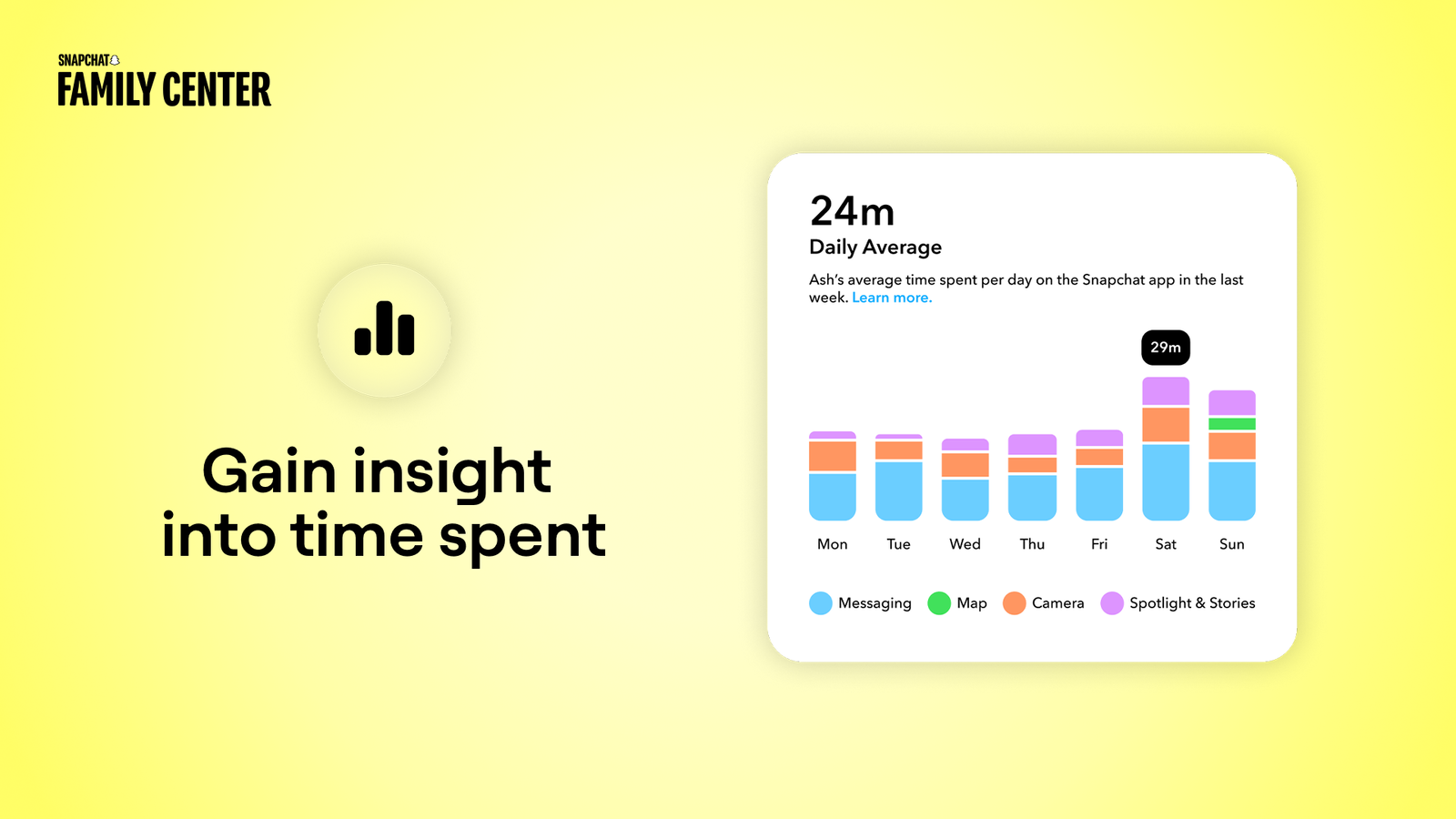 SNAPCHAT
FAMILY CENTER

Gain insight into time spent

24m
Daily Average

Ash's average time spent per day on the Snapchat app in the last week. Learn more.

29m

Mon Tue Wed Thu Fri Sat Sun

Messaging Map Camera Spotlight & Stories